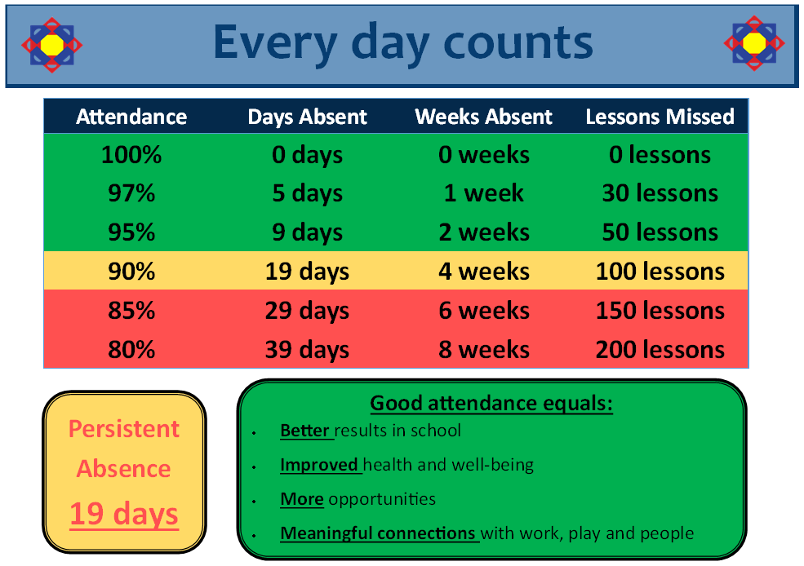 Every day counts

| Attendance | Days Absent | Weeks Absent | Lessons Missed |
|---|---|---|---|
| 100% | 0 days | 0 weeks | 0 lessons |
| 97% | 5 days | 1 week | 30 lessons |
| 95% | 9 days | 2 weeks | 50 lessons |
| 90% | 19 days | 4 weeks | 100 lessons |
| 85% | 29 days | 6 weeks | 150 lessons |
| 80% | 39 days | 8 weeks | 200 lessons |

Persistent Absence
19 days

Good attendance equals:
• Better results in school
• Improved health and well-being
• More opportunities
• Meaningful connections with work, play and people